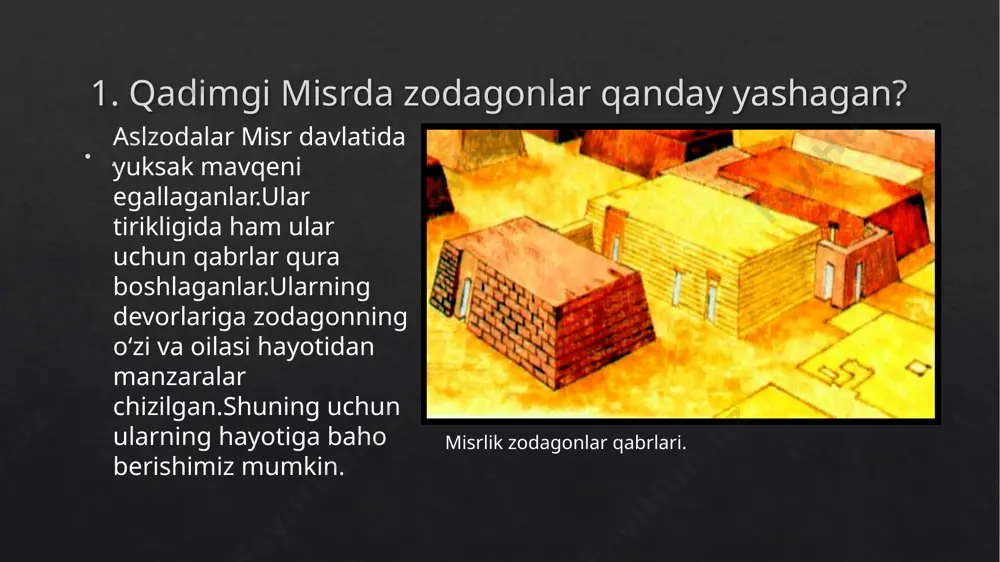 1. Qadimgi Misrda zodagonlar qanday yashagan?

• Aslzodalar Misr davlatida yuksak mavqeni egallaganlar.Ular tirikligida ham ular uchun qabrlar qura boshlaganlar.Ularning devorlariga zodagonning o‘zi va oilasi hayotidan manzaralar chizilgan.Shuning uchun ularning hayotiga baho berishimiz mumkin.

Misrlik zodagonlar qabrlari.